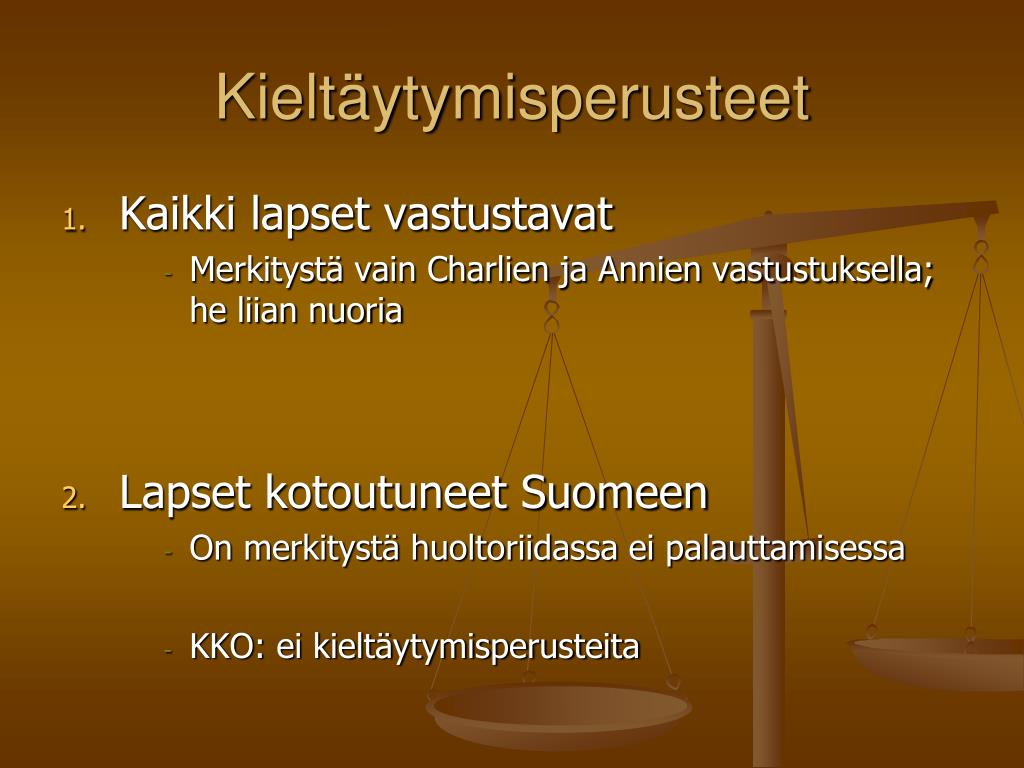 Kieltäytymisperusteet

1. Kaikki lapset vastustavat
- Merkitystä vain Charlien ja Annien vastustuksella; he liian nuoria

2. Lapset kotoutuneet Suomeen
- On merkitystä huoltoriidassa ei palauttamisessa

- KKO: ei kieltäytymisperusteita